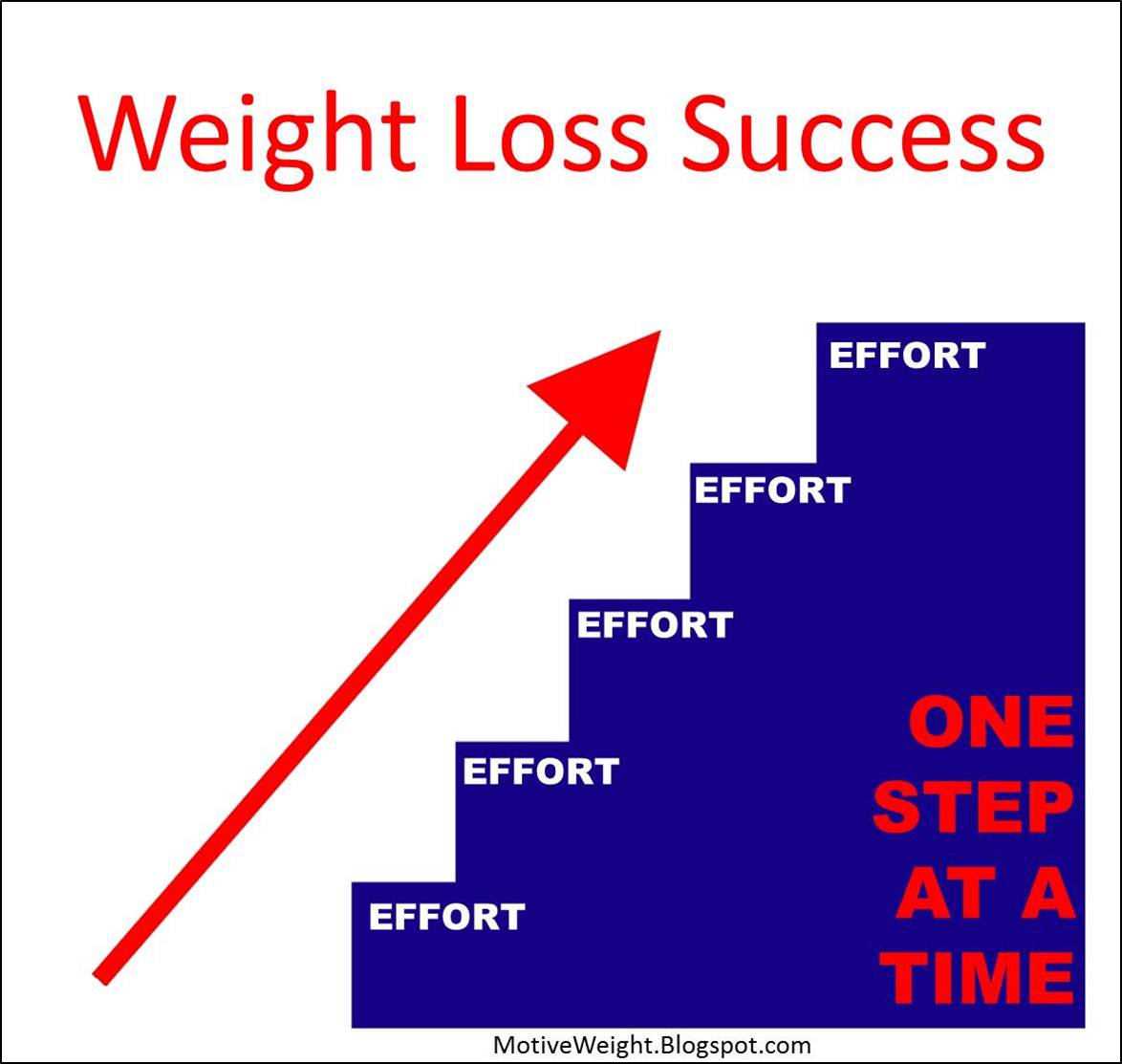 Weight Loss Success

EFFORT

EFFORT

EFFORT

EFFORT

EFFORT

ONE STEP AT A TIME

MotiveWeight.Blogspot.com